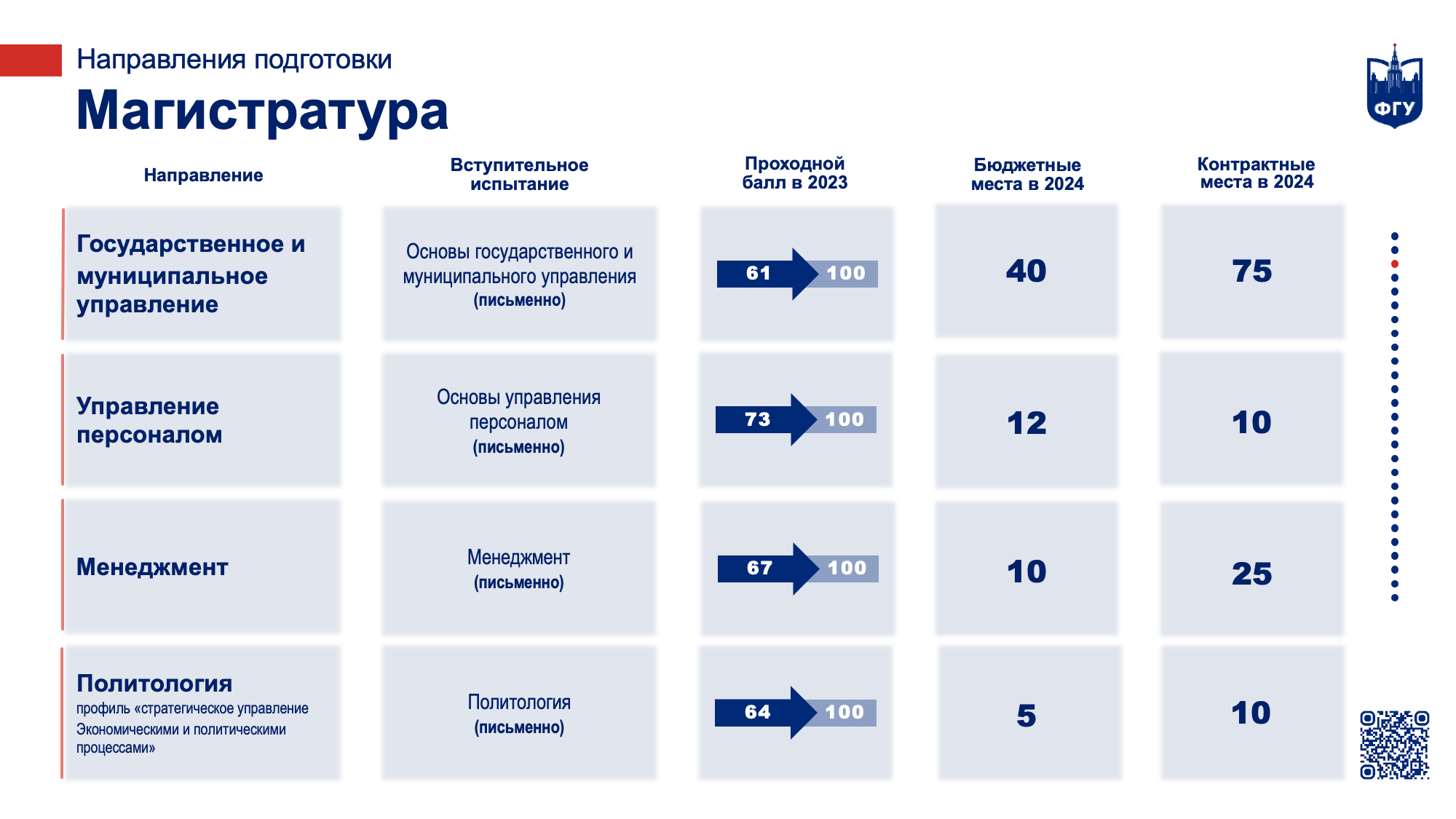 Направления подготовки

Магистратура

ФГУ

| Направление | Вступительное испытание | Проходной балл в 2023 | Бюджетные места в 2024 | Контрактные места в 2024 |
|---|---|---|---|---|
| Государственное и муниципальное управление | Основы государственного и муниципального управления (письменно) | 61 100 | 40 | 75 |
| Управление персоналом | Основы управления персоналом (письменно) | 73 100 | 12 | 10 |
| Менеджмент | Менеджмент (письменно) | 67 100 | 10 | 25 |
| Политология профиль «стратегическое управление Экономическими и политическими процессами» | Политология (письменно) | 64 100 | 5 | 10 |